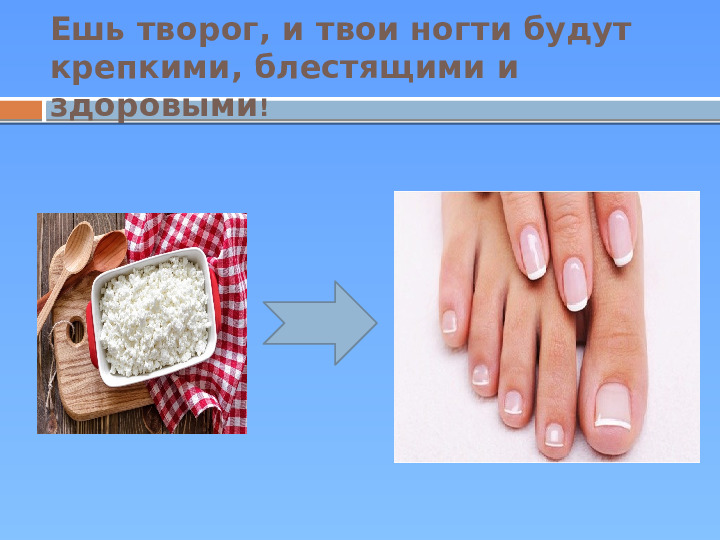 Ешь творог, и твои ногти будут крепкими, блестящими и здоровыми!